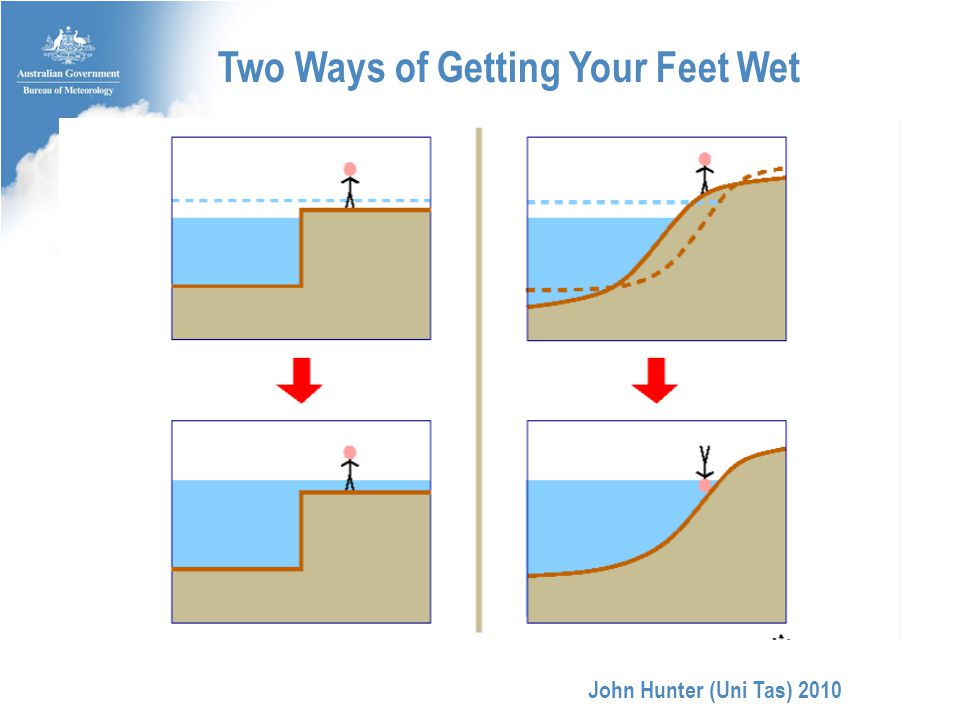 Australian Government
Bureau of Meteorology

Two Ways of Getting Your Feet Wet

John Hunter (Uni Tas) 2010